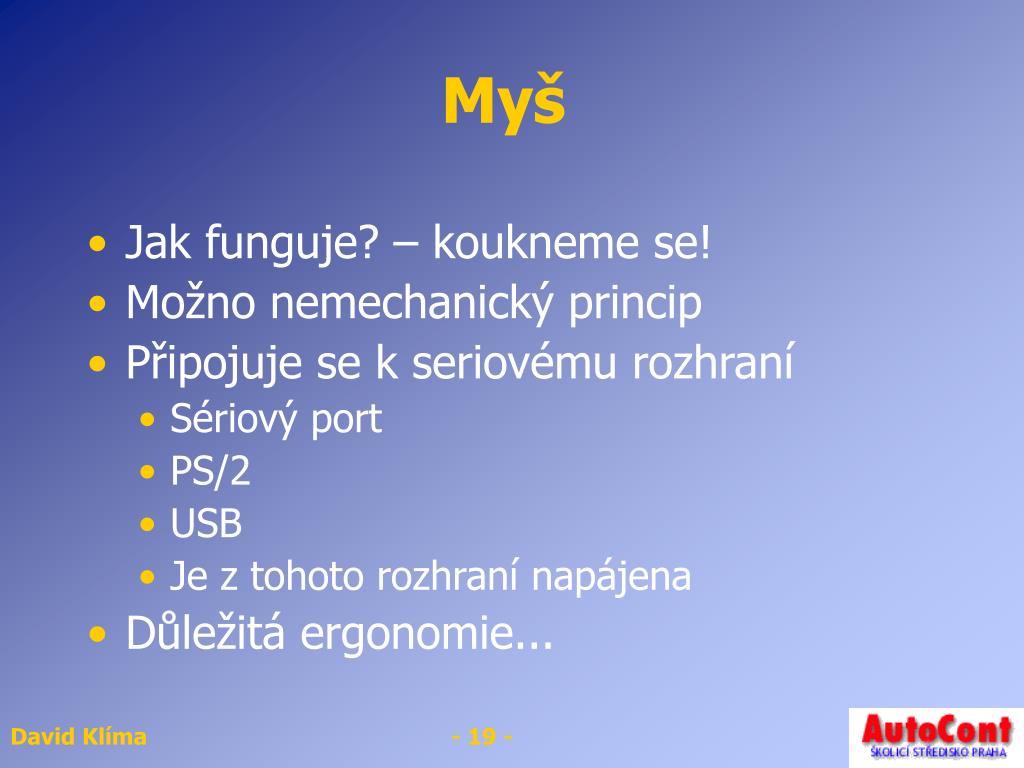 Myš

• Jak funguje? – koukneme se!
• Možno nemechanický princip
• Připojuje se k seriovému rozhraní
  • Sériový port
  • PS/2
  • USB
  • Je z tohoto rozhraní napájena
• Důležitá ergonomie...

David Klíma

- 19 -

AutoCont
ŠKOLICÍ STŘEDISKO PRAHA